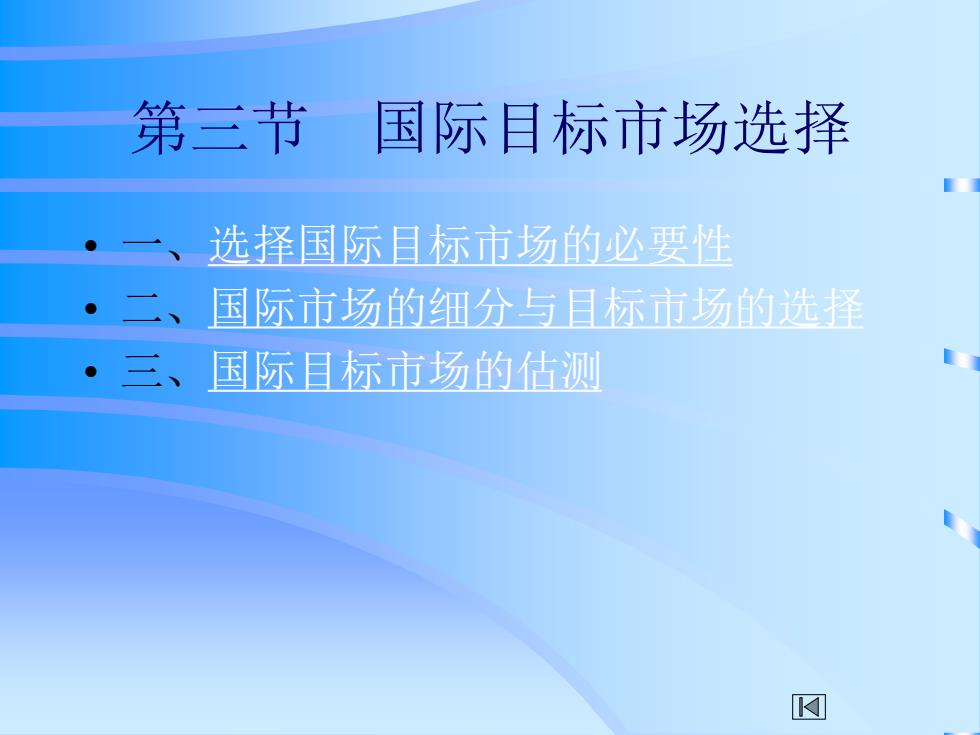 第三节　国际目标市场选择

• 一、选择国际目标市场的必要性
• 二、国际市场的细分与目标市场的选择
• 三、国际目标市场的估测